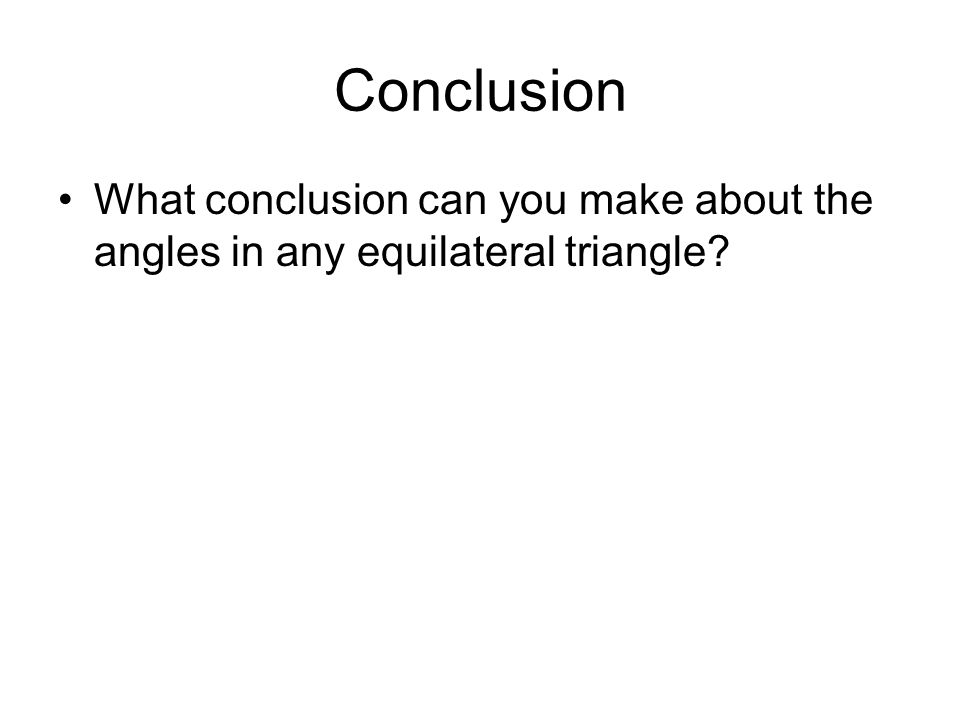 Conclusion

• What conclusion can you make about the angles in any equilateral triangle?